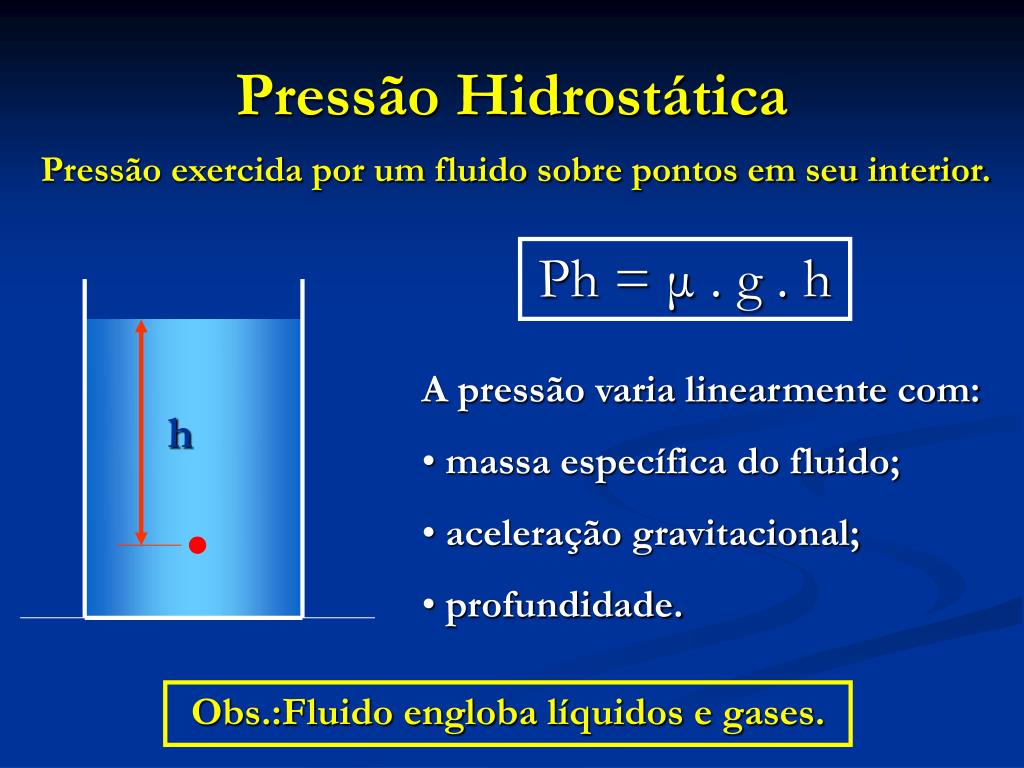 Pressão Hidrostática

Pressão exercida por um fluido sobre pontos em seu interior.

h

$Ph = \mu . g . h$

A pressão varia linearmente com:

• massa específica do fluido;

• aceleração gravitacional;

• profundidade.

Obs.:Fluido engloba líquidos e gases.